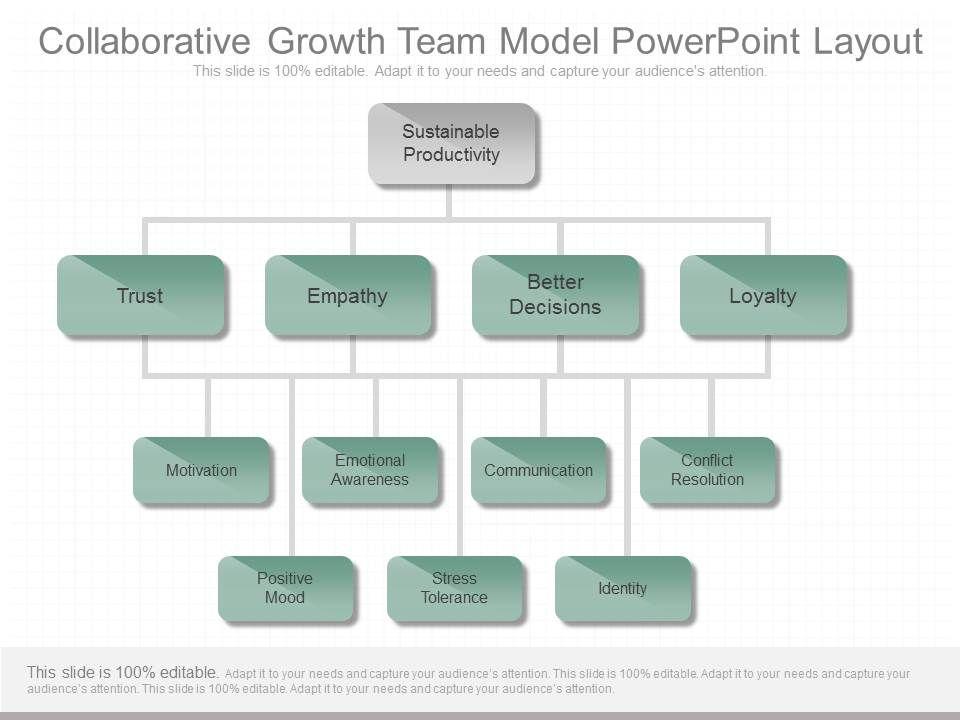 Collaborative Growth Team Model PowerPoint Layout
This slide is 100% editable. Adapt it to your needs and capture your audience's attention.

Sustainable Productivity

Trust

Empathy

Better Decisions

Loyalty

Motivation

Emotional Awareness

Communication

Conflict Resolution

Positive Mood

Stress Tolerance

Identity

This slide is 100% editable. Adapt it to your needs and capture your audience's attention. This slide is 100% editable. Adapt it to your needs and capture your audience's attention. This slide is 100% editable. Adapt it to your needs and capture your audience's attention.